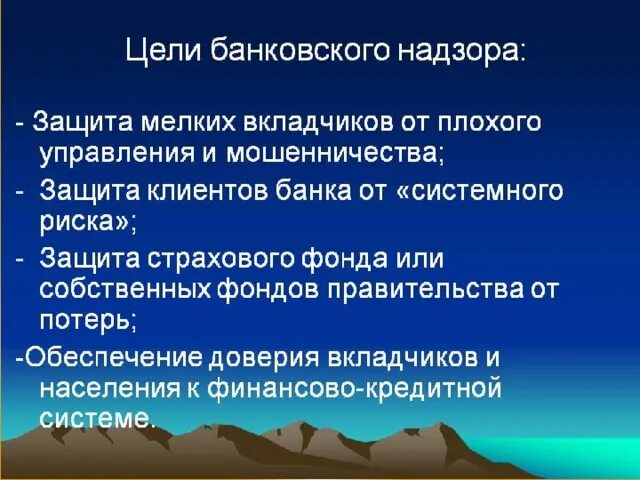 Цели банковского надзора:

- Защита мелких вкладчиков от плохого управления и мошенничества;

- Защита клиентов банка от «системного риска»;

- Защита страхового фонда или собственных фондов правительства от потерь;

-Обеспечение доверия вкладчиков и населения к финансово-кредитной системе.